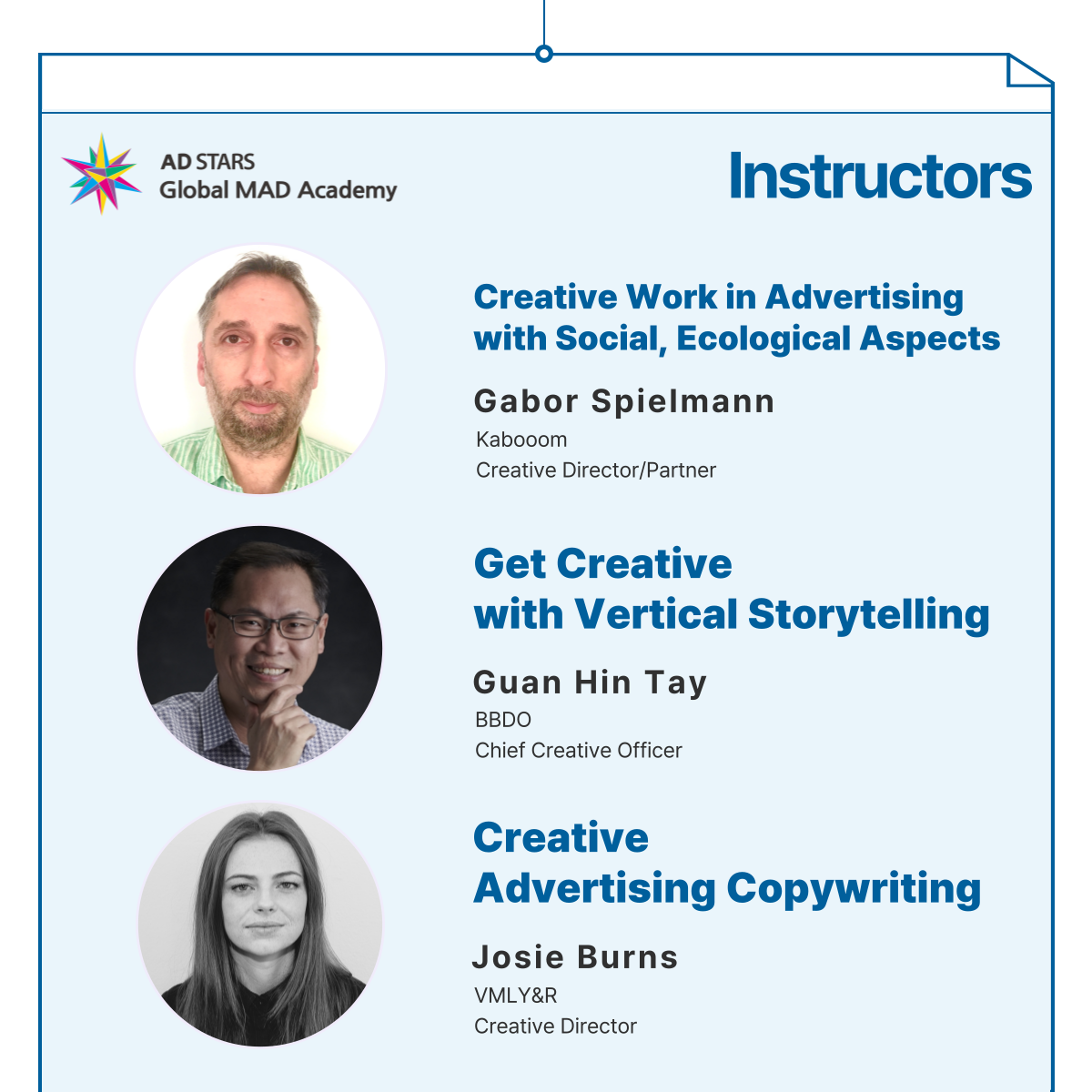 AD STARS
Global MAD Academy

Instructors

Creative Work in Advertising with Social, Ecological Aspects

Gabor Spielmann
Kabooom
Creative Director/Partner

Get Creative with Vertical Storytelling

Guan Hin Tay
BBDO
Chief Creative Officer

Creative Advertising Copywriting

Josie Burns
VMLY&R
Creative Director